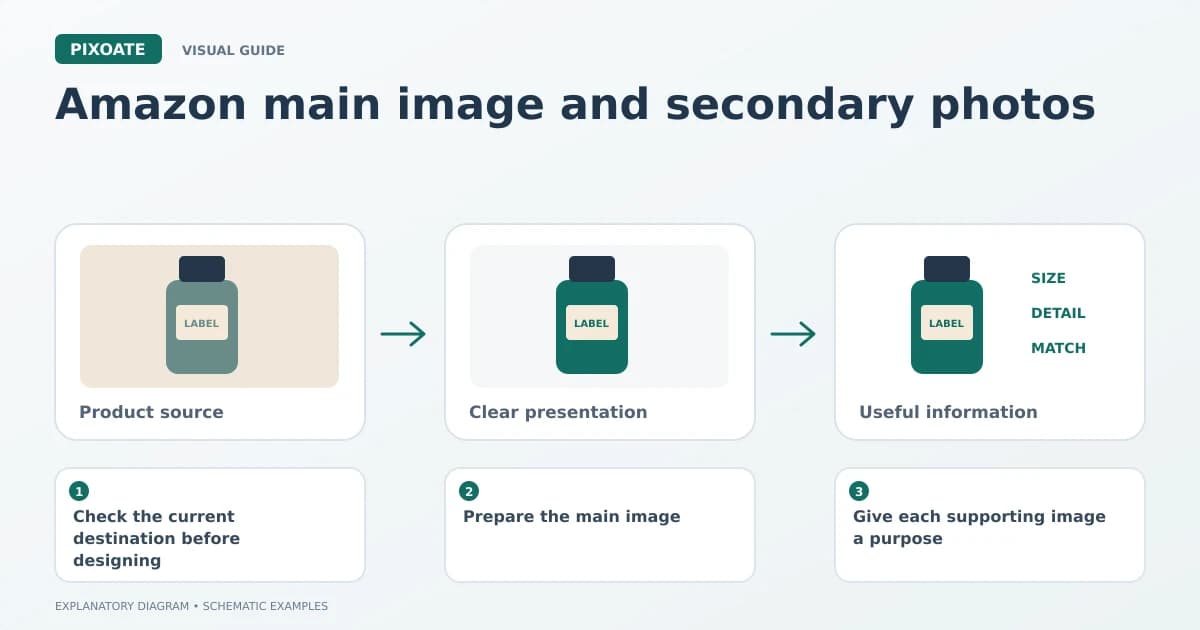 PIXOATE VISUAL GUIDE

Amazon main image and secondary photos

LABEL

Product source

LABEL

Clear presentation

LABEL

SIZE
DETAIL
MATCH

Useful information

1
Check the current destination before designing

2
Prepare the main image

3
Give each supporting image a purpose

EXPLANATORY DIAGRAM • SCHEMATIC EXAMPLES